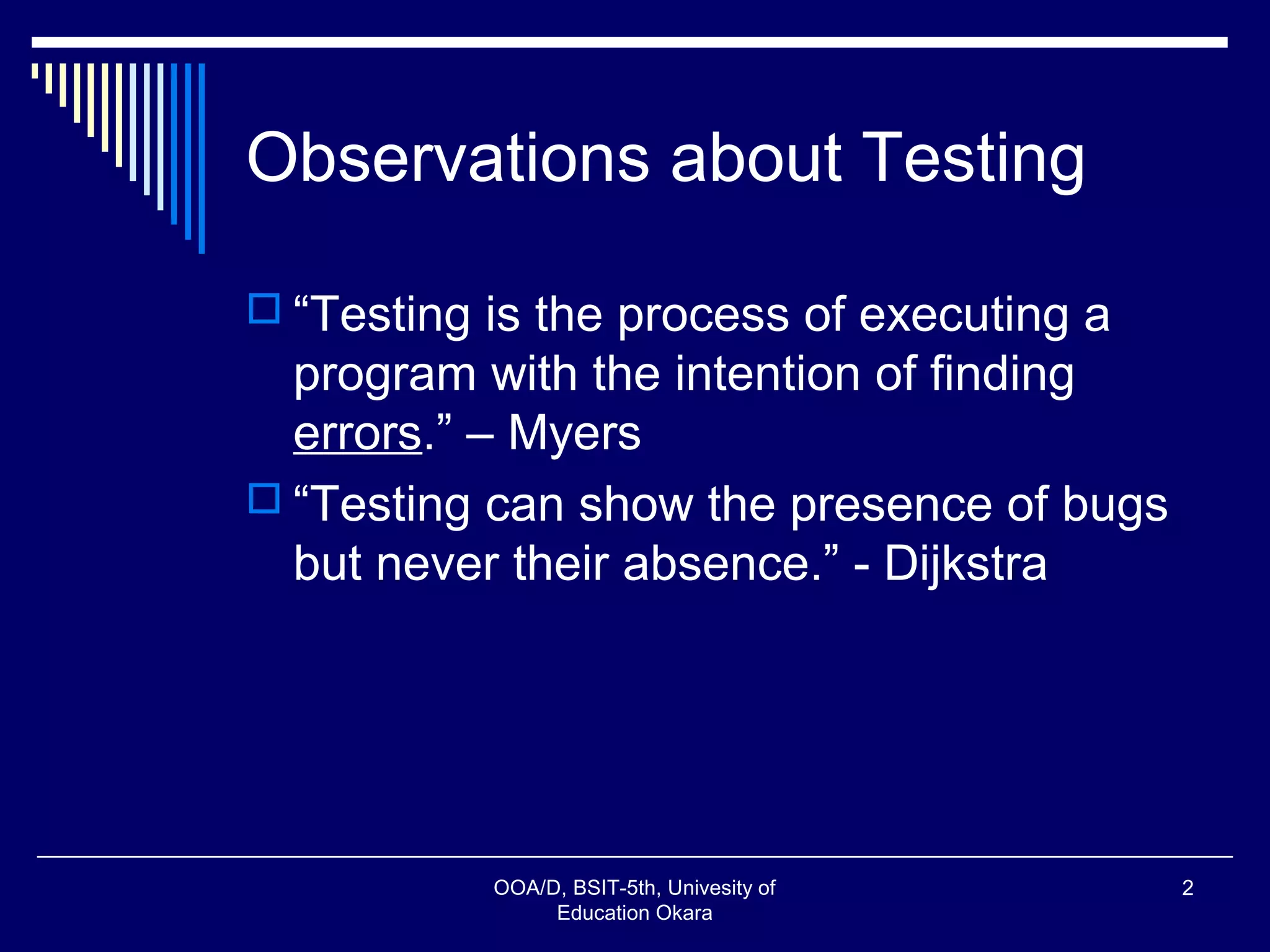 Observations about Testing

“Testing is the process of executing a program with the intention of finding errors.” – Myers

“Testing can show the presence of bugs but never their absence.” - Dijkstra

OOA/D, BSIT-5th, Univesity of Education Okara

2